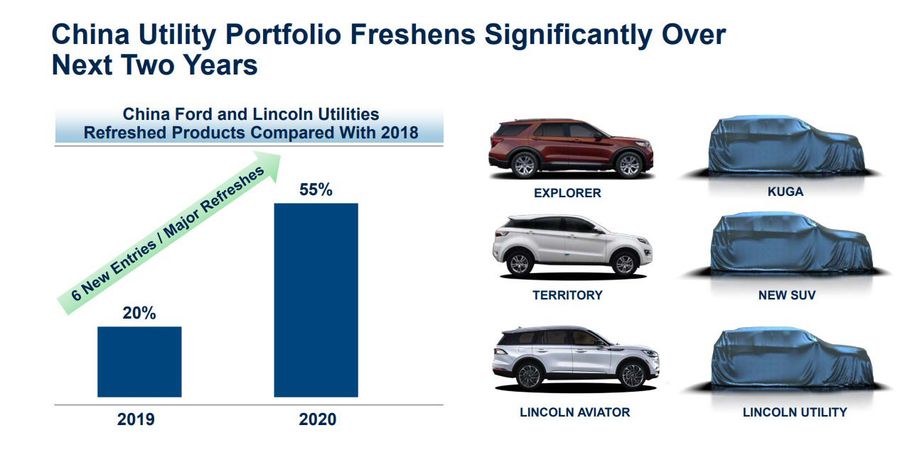 China Utility Portfolio Freshens Significantly Over Next Two Years

China Ford and Lincoln Utilities
Refreshed Products Compared With 2018

6 New Entries / Major Refreshes

20%

55%

2019

2020

EXPLORER

KUGA

TERRITORY

NEW SUV

LINCOLN AVIATOR

LINCOLN UTILITY